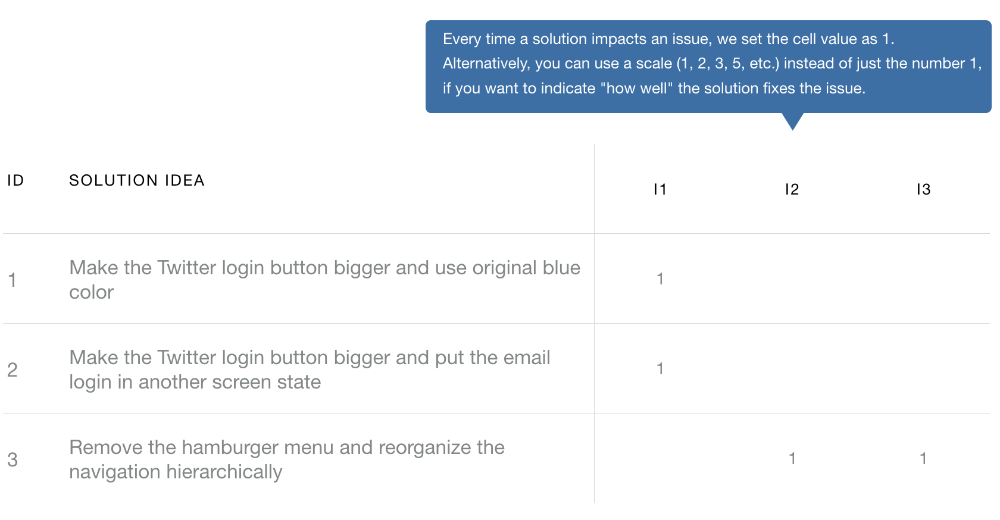 Every time a solution impacts an issue, we set the cell value as 1. Alternatively, you can use a scale (1, 2, 3, 5, etc.) instead of just the number 1, if you want to indicate "how well" the solution fixes the issue.

| ID | SOLUTION IDEA | I1 | I2 | I3 |
|---|---|---|---|---|
| 1 | Make the Twitter login button bigger and use original blue color | 1 | | |
| 2 | Make the Twitter login button bigger and put the email login in another screen state | 1 | | |
| 3 | Remove the hamburger menu and reorganize the navigation hierarchically | | 1 | 1 |